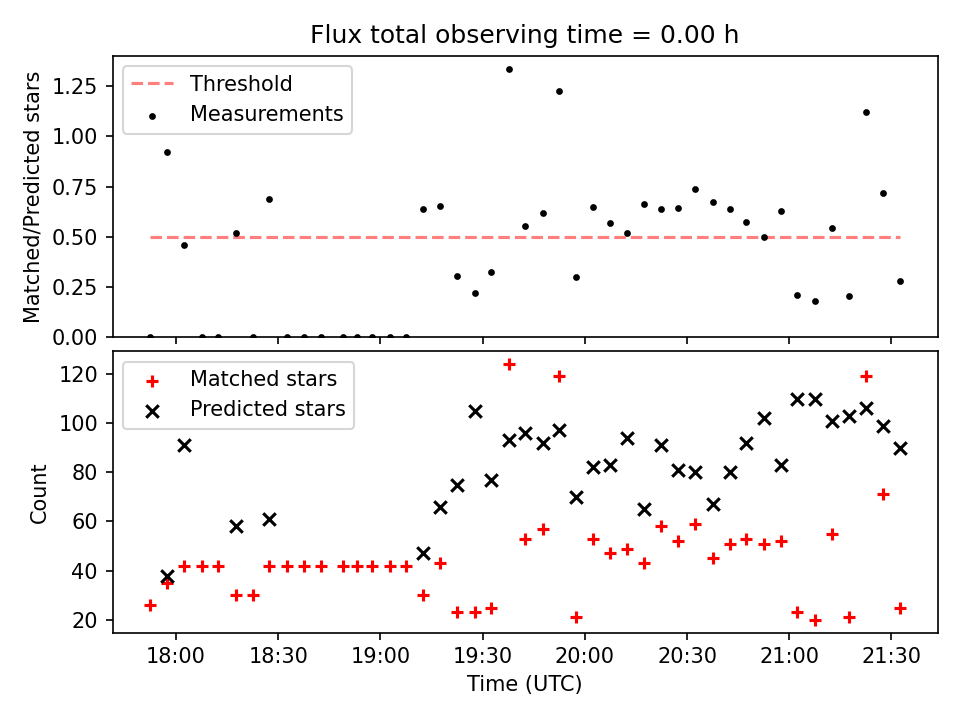 Flux total observing time = 0.00 h

Threshold
Measurements

Matched/Predicted stars

1.25
1.00
0.75
0.50
0.25
0.00

Matched stars
Predicted stars

Count

120
100
80
60
40
20

18:00
18:30
19:00
19:30
20:00
20:30
21:00
21:30

Time (UTC)